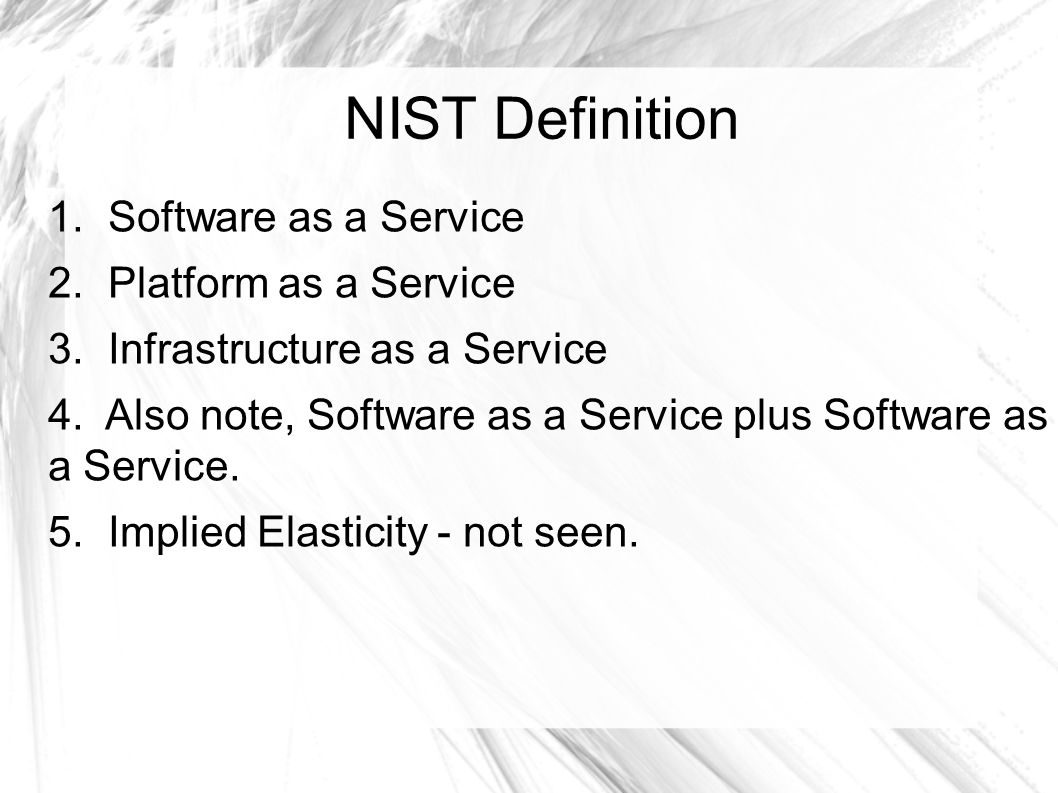 NIST Definition

1. Software as a Service

2. Platform as a Service

3. Infrastructure as a Service

4. Also note, Software as a Service plus Software as a Service.

5. Implied Elasticity - not seen.